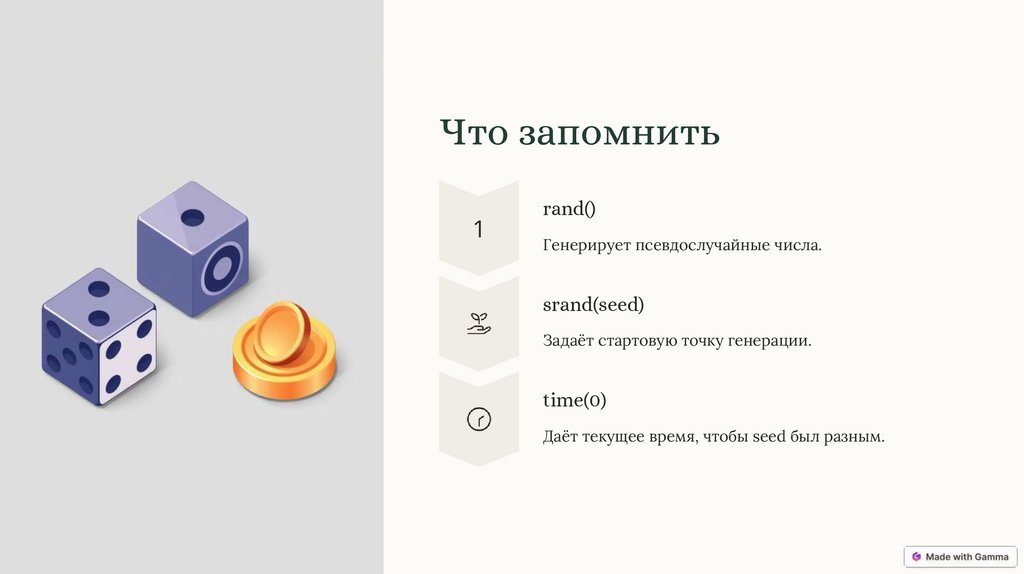 Что запомнить

1

rand()

Генерирует псевдослучайные числа.

srand(seed)

Задаёт стартовую точку генерации.

time(0)

Даёт текущее время, чтобы seed был разным.

Made with Gamma